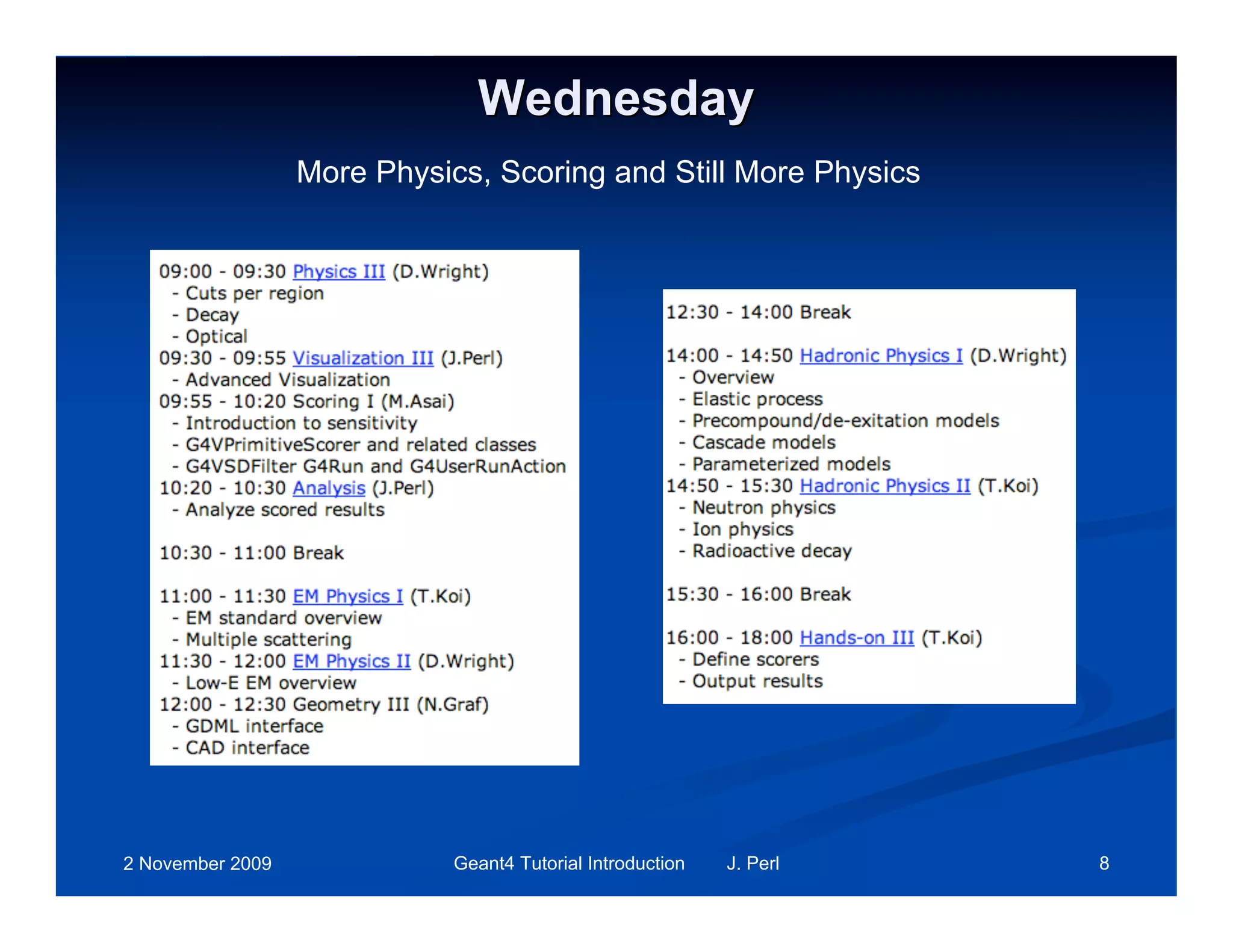 Wednesday

More Physics, Scoring and Still More Physics

09:00 - 09:30 Physics III (D.Wright)
- Cuts per region
- Decay
- Optical
09:30 - 09:55 Visualization III (J.Perl)
- Advanced Visualization
09:55 - 10:20 Scoring I (M.Asai)
- Introduction to sensitivity
- G4VPrimitiveScorer and related classes
- G4VSDFilter G4Run and G4UserRunAction
10:20 - 10:30 Analysis (J.Perl)
- Analyze scored results

10:30 - 11:00 Break

11:00 - 11:30 EM Physics I (T.Koi)
- EM standard overview
- Multiple scattering
11:30 - 12:00 EM Physics II (D.Wright)
- Low-E EM overview
12:00 - 12:30 Geometry III (N.Graf)
- GDML interface
- CAD interface

12:30 - 14:00 Break

14:00 - 14:50 Hadronic Physics I (D.Wright)
- Overview
- Elastic process
- Precompound/de-exitation models
- Cascade models
- Parameterized models
14:50 - 15:30 Hadronic Physics II (T.Koi)
- Neutron physics
- Ion physics
- Radioactive decay

15:30 - 16:00 Break

16:00 - 18:00 Hands-on III (T.Koi)
- Define scorers
- Output results

2 November 2009 Geant4 Tutorial Introduction J. Perl 8